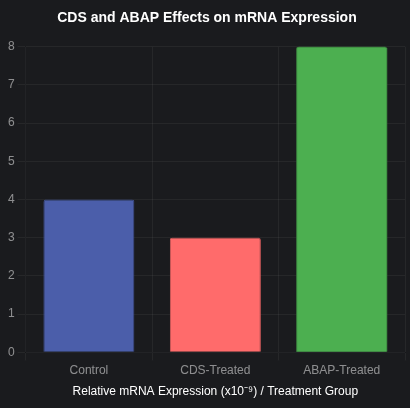 CDS and ABAP Effects on mRNA Expression

8
7
6
5
4
3
2
1
0

Control
CDS-Treated
ABAP-Treated

Relative mRNA Expression ($x10^{-9}$) / Treatment Group